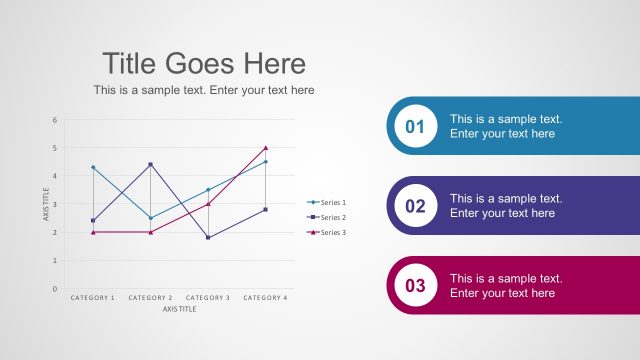 Title Goes Here

This is a sample text. Enter your text here

6
5
4
3
2
1
0

AXIS TITLE

CATEGORY 1 CATEGORY 2 CATEGORY 3 CATEGORY 4

AXIS TITLE

Series 1
Series 2
Series 3

01 This is a sample text. Enter your text here

02 This is a sample text. Enter your text here

03 This is a sample text. Enter your text here